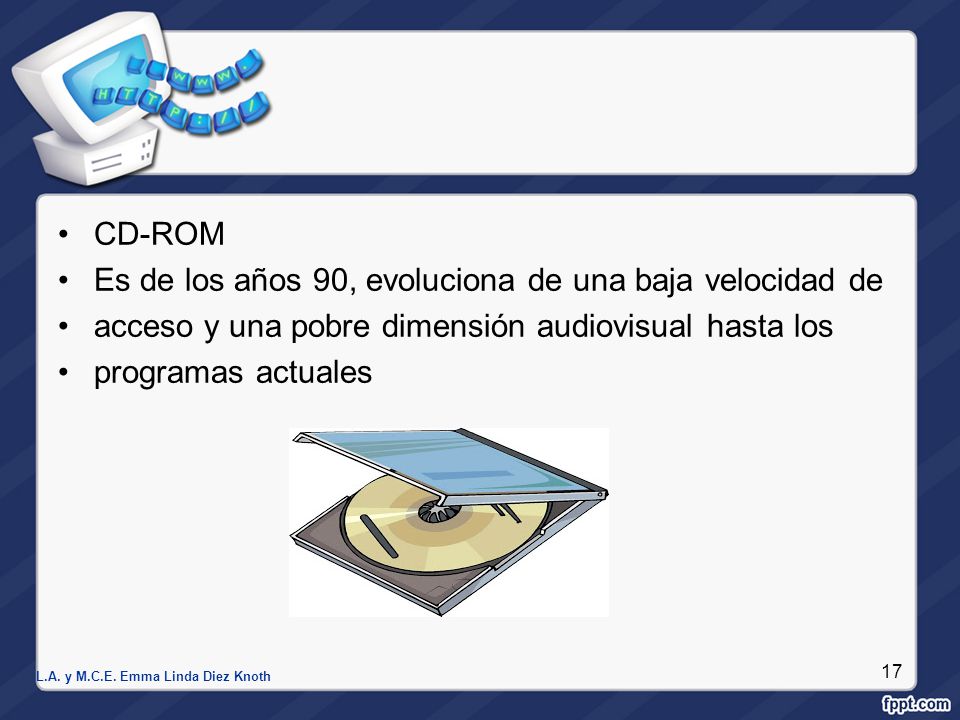 WWW.
HTTP://

• CD-ROM
• Es de los años 90, evoluciona de una baja velocidad de
• acceso y una pobre dimensión audiovisual hasta los
• programas actuales

L.A. y M.C.E. Emma Linda Diez Knoth

17

fppt.com